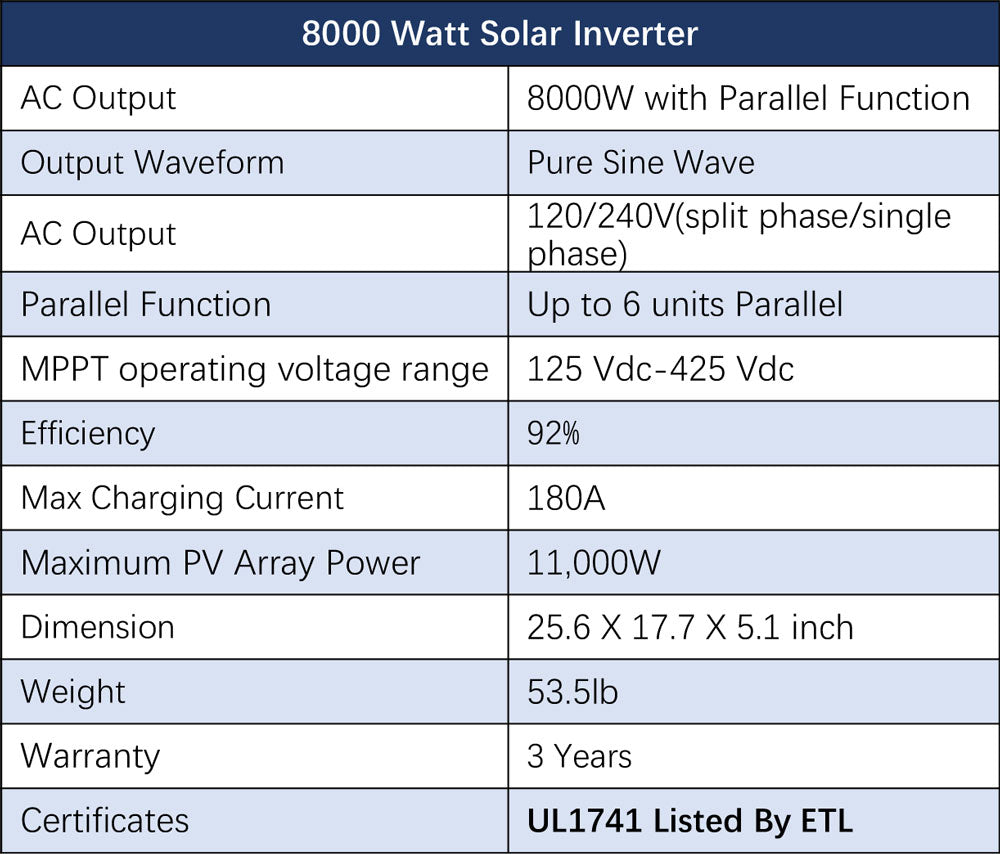 | 8000 Watt Solar Inverter | |
|---|---|
| AC Output | 8000W with Parallel Function |
| Output Waveform | Pure Sine Wave |
| AC Output | 120/240V(split phase/single phase) |
| Parallel Function | Up to 6 units Parallel |
| MPPT operating voltage range | 125 Vdc-425 Vdc |
| Efficiency | 92% |
| Max Charging Current | 180A |
| Maximum PV Array Power | 11,000W |
| Dimension | 25.6 X 17.7 X 5.1 inch |
| Weight | 53.5lb |
| Warranty | 3 Years |
| Certificates | UL1741 Listed By ETL |